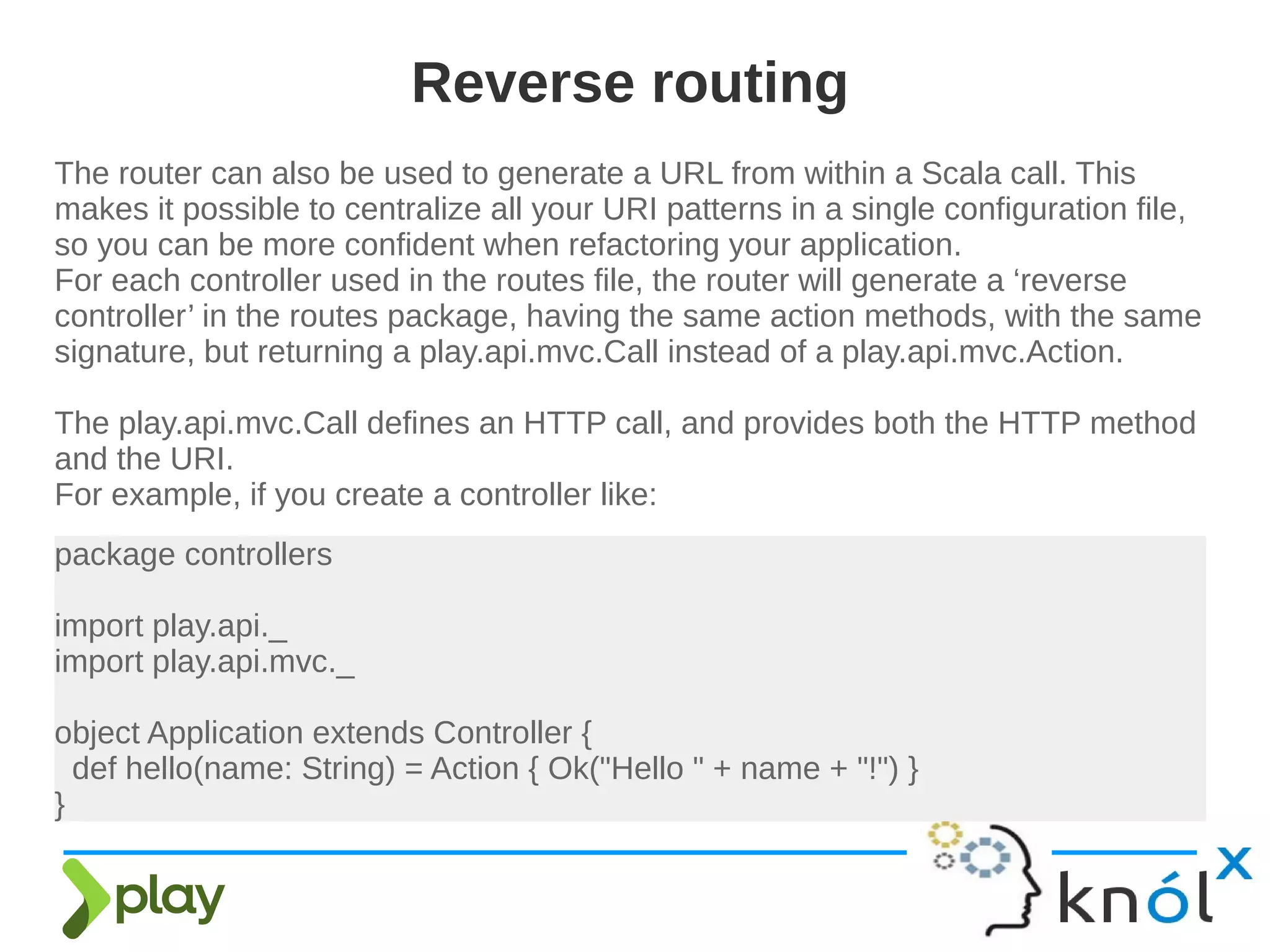 Reverse routing

The router can also be used to generate a URL from within a Scala call. This makes it possible to centralize all your URI patterns in a single configuration file, so you can be more confident when refactoring your application.
For each controller used in the routes file, the router will generate a ‘reverse controller’ in the routes package, having the same action methods, with the same signature, but returning a play.api.mvc.Call instead of a play.api.mvc.Action.

The play.api.mvc.Call defines an HTTP call, and provides both the HTTP method and the URI.
For example, if you create a controller like:

package controllers

import play.api._
import play.api.mvc._

object Application extends Controller {
  def hello(name: String) = Action { Ok("Hello " + name + "!") }
}

play

knólx